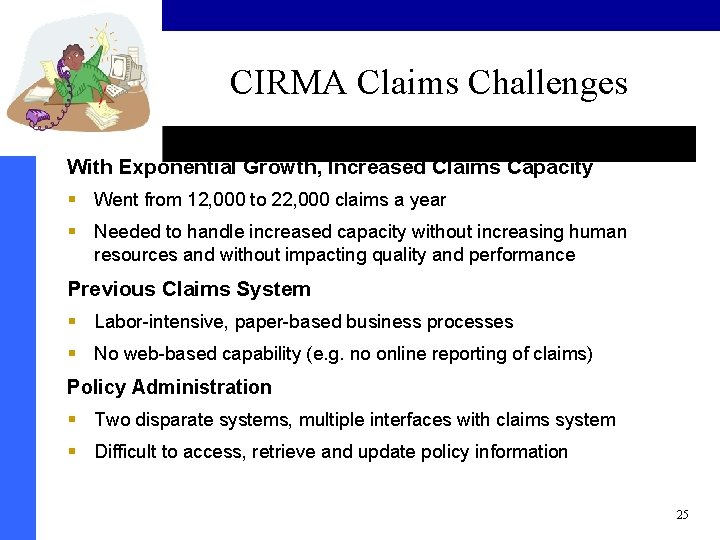 CIRMA Claims Challenges

With Exponential Growth, Increased Claims Capacity

- Went from 12,000 to 22,000 claims a year
- Needed to handle increased capacity without increasing human resources and without impacting quality and performance

Previous Claims System

- Labor-intensive, paper-based business processes
- No web-based capability (e.g. no online reporting of claims)

Policy Administration

- Two disparate systems, multiple interfaces with claims system
- Difficult to access, retrieve and update policy information

25